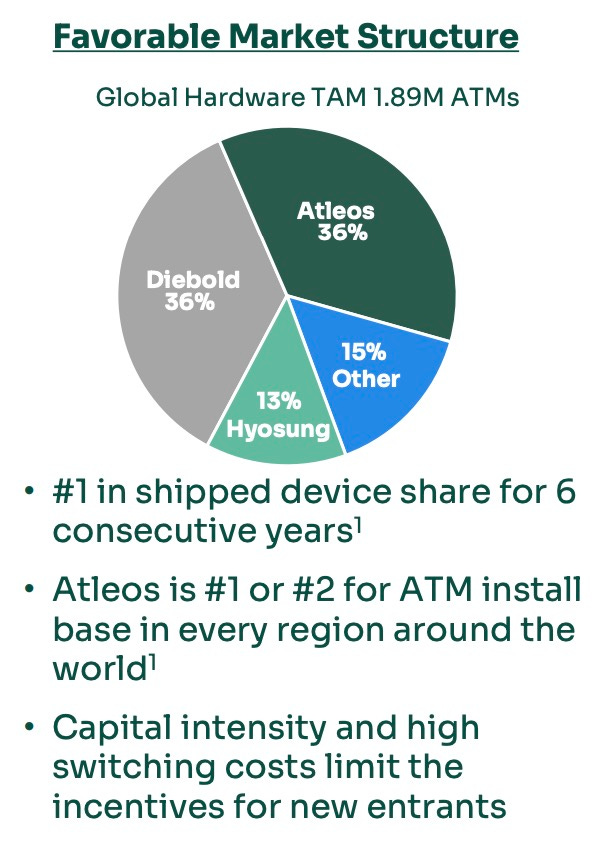 Favorable Market Structure

Global Hardware TAM 1.89M ATMs

Atleos 36%

Diebold 36%

15% Other

13% Hyosung

• #1 in shipped device share for 6 consecutive years$^1$

• Atleos is #1 or #2 for ATM install base in every region around the world$^1$

• Capital intensity and high switching costs limit the incentives for new entrants